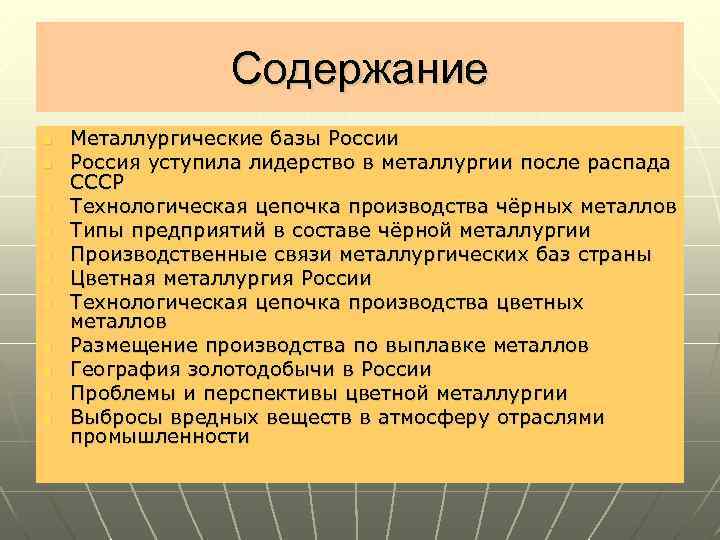 Содержание

Металлургические базы России
Россия уступила лидерство в металлургии после распада СССР
Технологическая цепочка производства чёрных металлов
Типы предприятий в составе чёрной металлургии
Производственные связи металлургических баз страны
Цветная металлургия России
Технологическая цепочка производства цветных металлов
Размещение производства по выплавке металлов
География золотодобычи в России
Проблемы и перспективы цветной металлургии
Выбросы вредных веществ в атмосферу отраслями промышленности